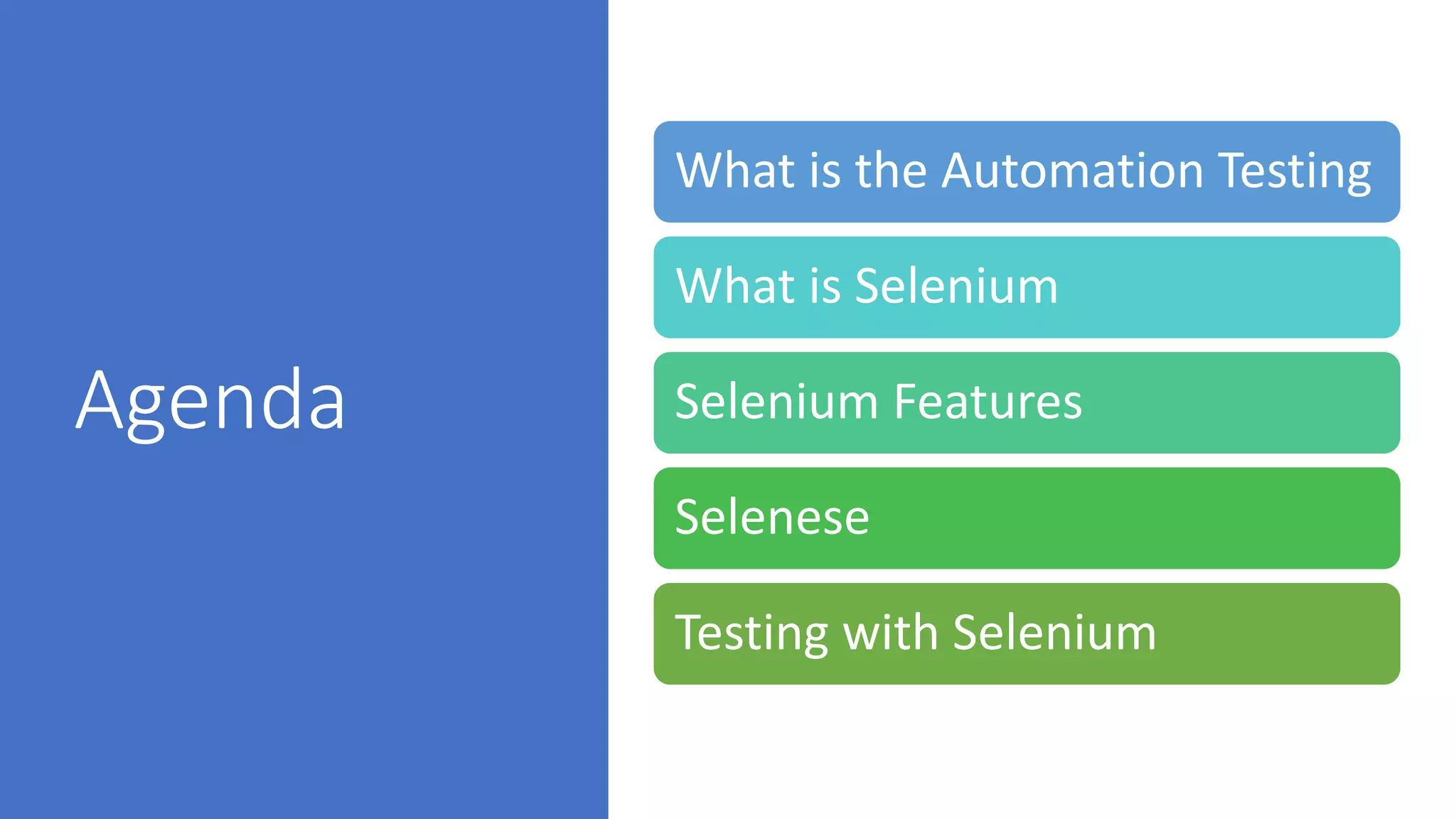 Agenda

What is the Automation Testing

What is Selenium

Selenium Features

Selenese

Testing with Selenium